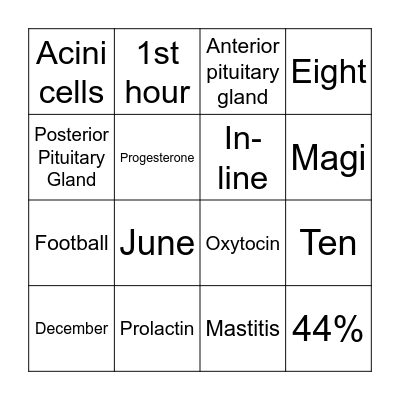 | Acini cells | 1st hour | Anterior pituitary gland | Eight |
|---|---|---|---|
| Posterior Pituitary Gland | Progesterone | In-line | Magi |
| Football | June | Oxytocin | Ten |
| December | Prolactin | Mastitis | 44% |